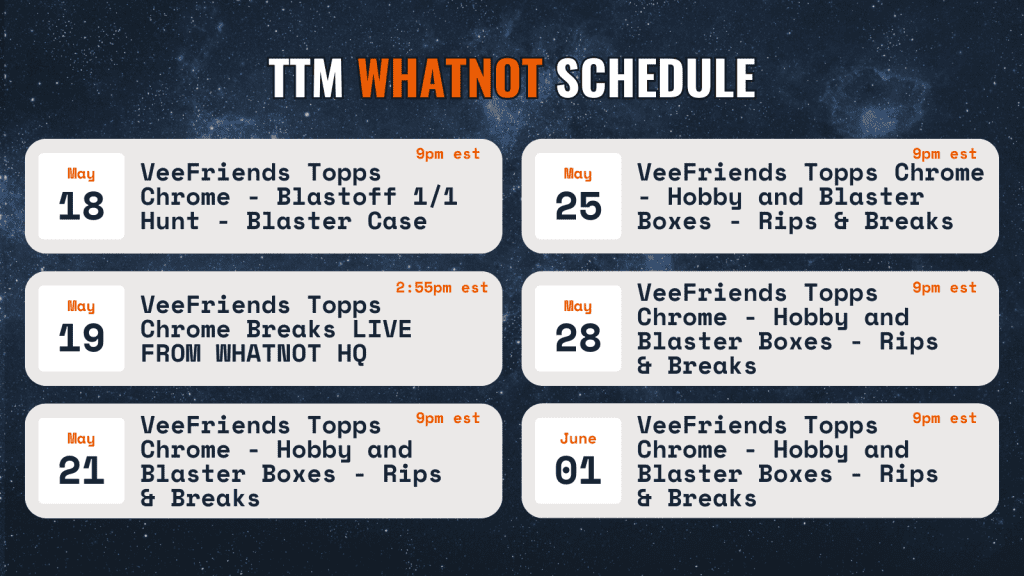 TTM WHATNOT SCHEDULE

May
18
9pm est
VeeFriends Topps Chrome - Blastoff 1/1 Hunt - Blaster Case

May
19
2:55pm est
VeeFriends Topps Chrome Breaks LIVE FROM WHATNOT HQ

May
21
9pm est
VeeFriends Topps Chrome - Hobby and Blaster Boxes - Rips & Breaks

May
25
9pm est
VeeFriends Topps Chrome - Hobby and Blaster Boxes - Rips & Breaks

May
28
9pm est
VeeFriends Topps Chrome - Hobby and Blaster Boxes - Rips & Breaks

June
01
9pm est
VeeFriends Topps Chrome - Hobby and Blaster Boxes - Rips & Breaks